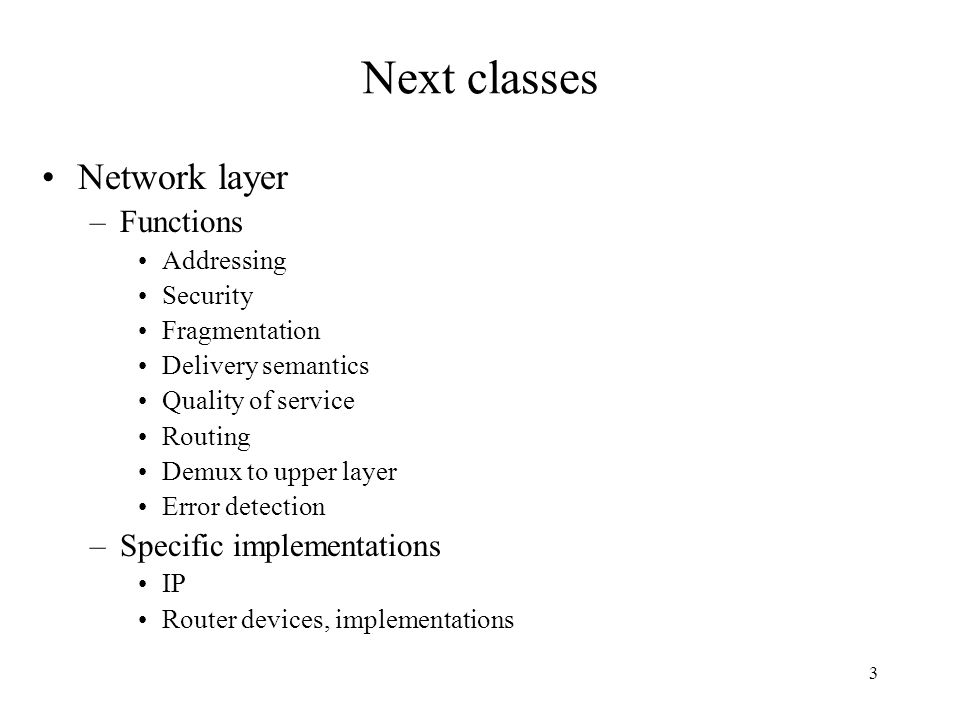 Next classes

• Network layer
  – Functions
    • Addressing
    • Security
    • Fragmentation
    • Delivery semantics
    • Quality of service
    • Routing
    • Demux to upper layer
    • Error detection
  – Specific implementations
    • IP
    • Router devices, implementations

3